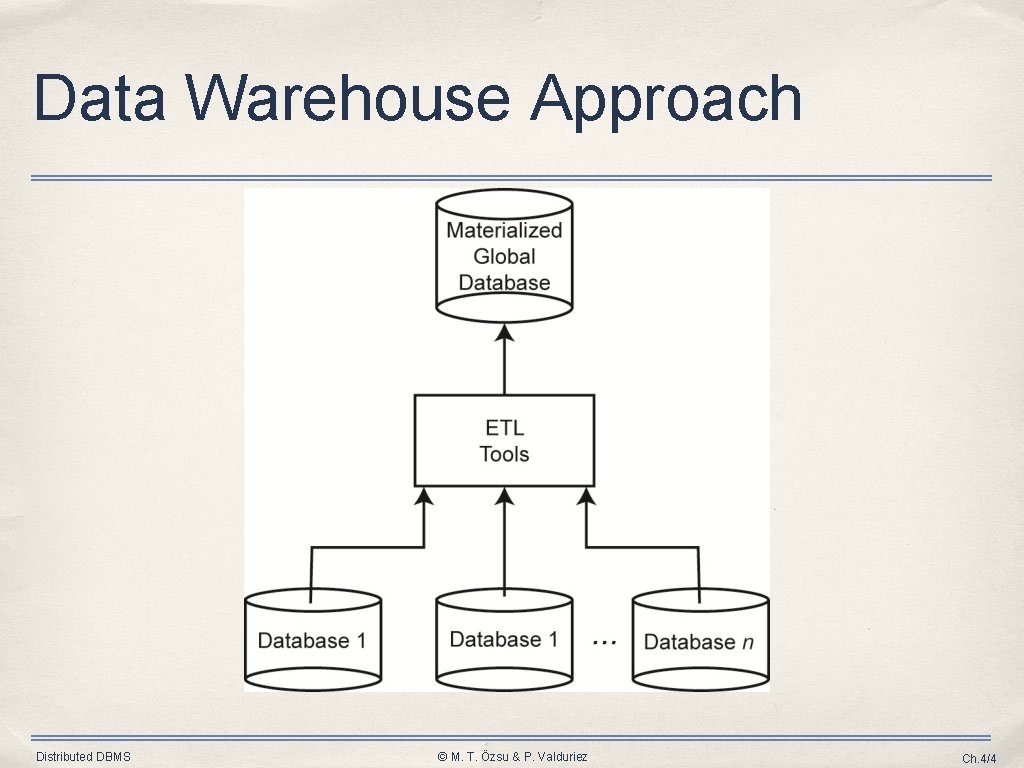 Data Warehouse Approach

Materialized
Global
Database

ETL
Tools

Database 1

Database 1

...

Database n

Distributed DBMS

© M. T. Özsu & P. Valduriez

Ch.4/4